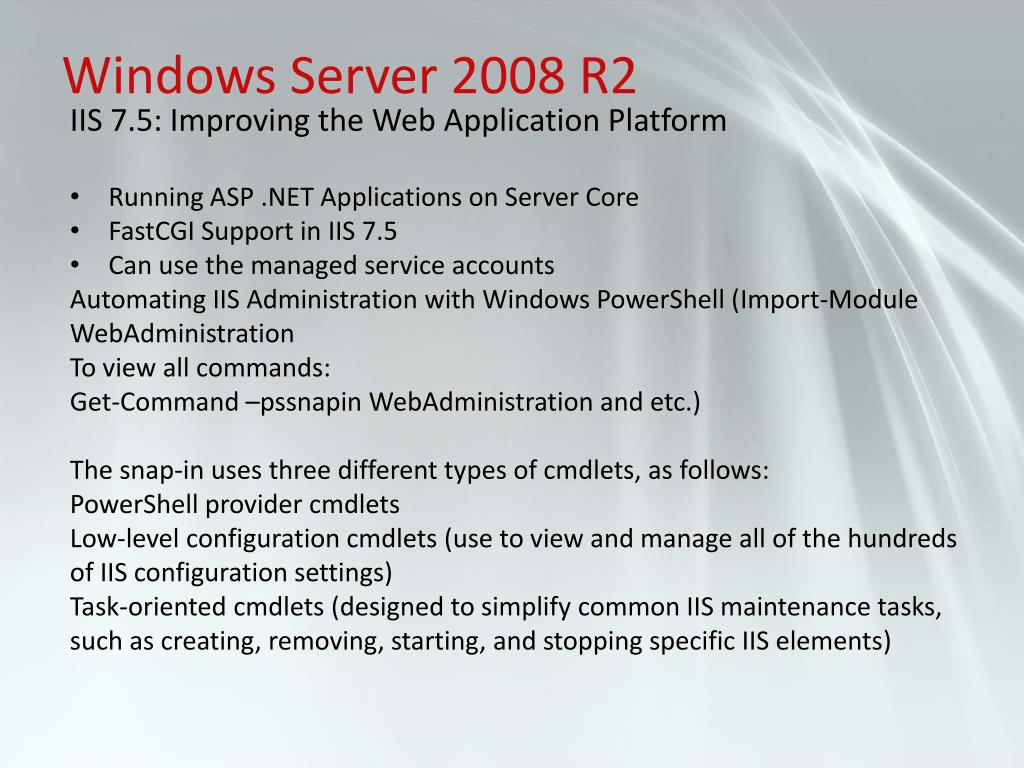 Windows Server 2008 R2
IIS 7.5: Improving the Web Application Platform

• Running ASP .NET Applications on Server Core
• FastCGI Support in IIS 7.5
• Can use the managed service accounts
Automating IIS Administration with Windows PowerShell (Import-Module WebAdministration
To view all commands:
Get-Command –pssnapin WebAdministration and etc.)

The snap-in uses three different types of cmdlets, as follows:
PowerShell provider cmdlets
Low-level configuration cmdlets (use to view and manage all of the hundreds of IIS configuration settings)
Task-oriented cmdlets (designed to simplify common IIS maintenance tasks, such as creating, removing, starting, and stopping specific IIS elements)